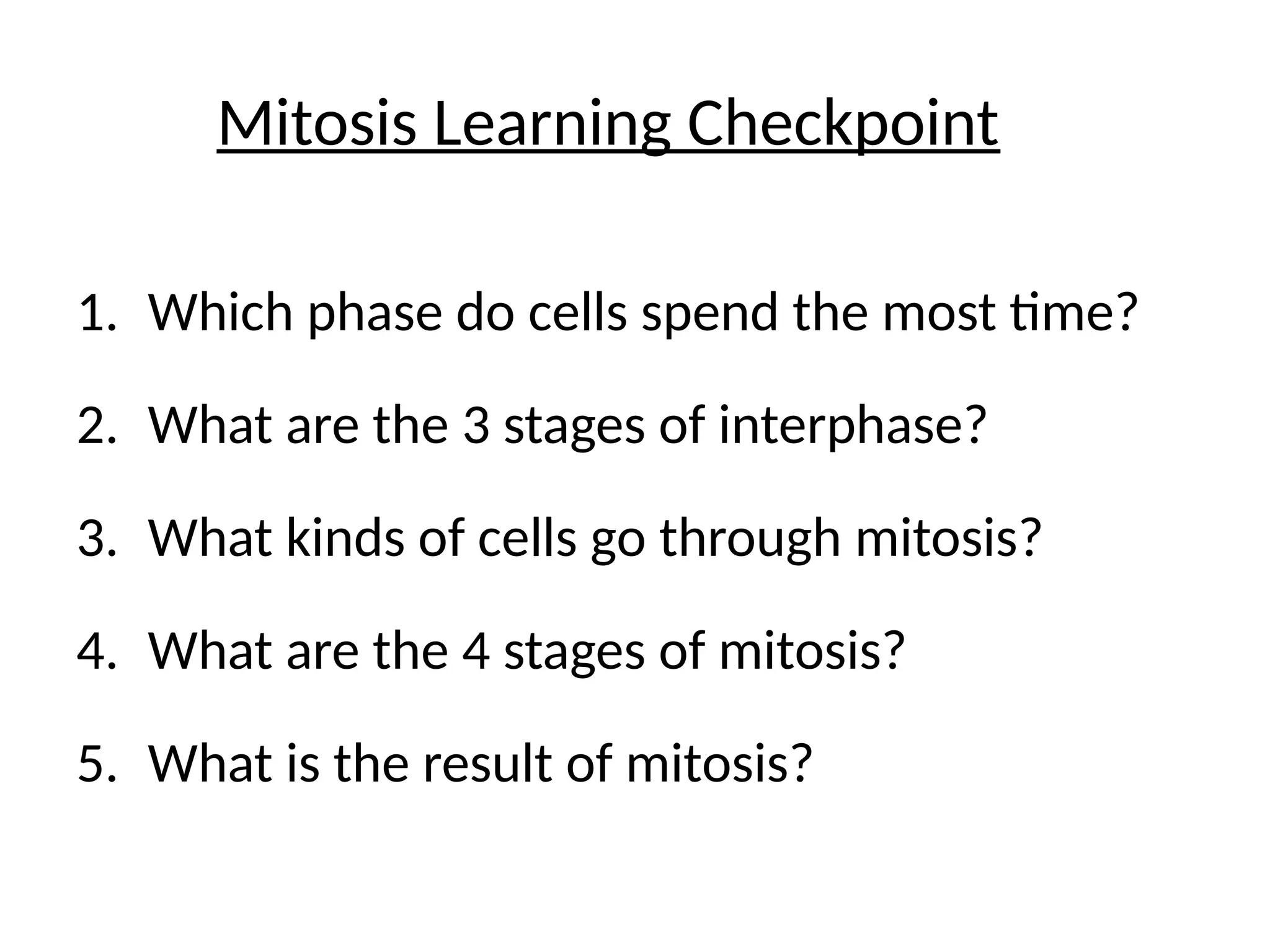 Mitosis Learning Checkpoint

1. Which phase do cells spend the most time?

2. What are the 3 stages of interphase?

3. What kinds of cells go through mitosis?

4. What are the 4 stages of mitosis?

5. What is the result of mitosis?